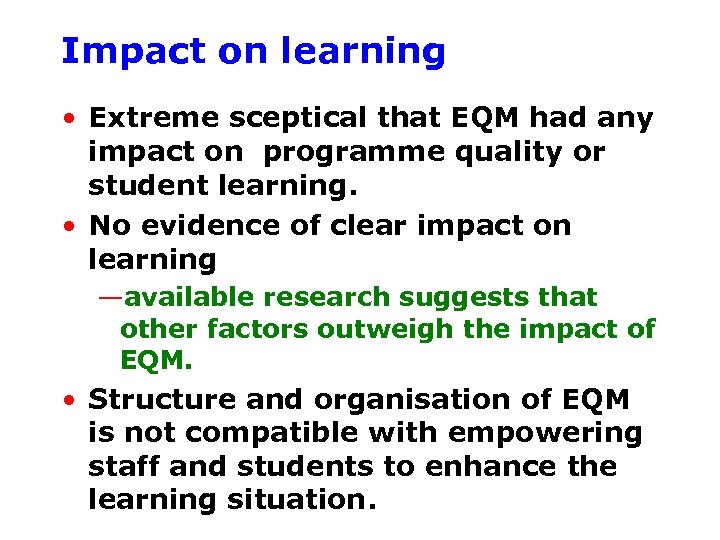 Impact on learning

• Extreme sceptical that EQM had any impact on programme quality or student learning.

• No evidence of clear impact on learning

—available research suggests that other factors outweigh the impact of EQM.

• Structure and organisation of EQM is not compatible with empowering staff and students to enhance the learning situation.